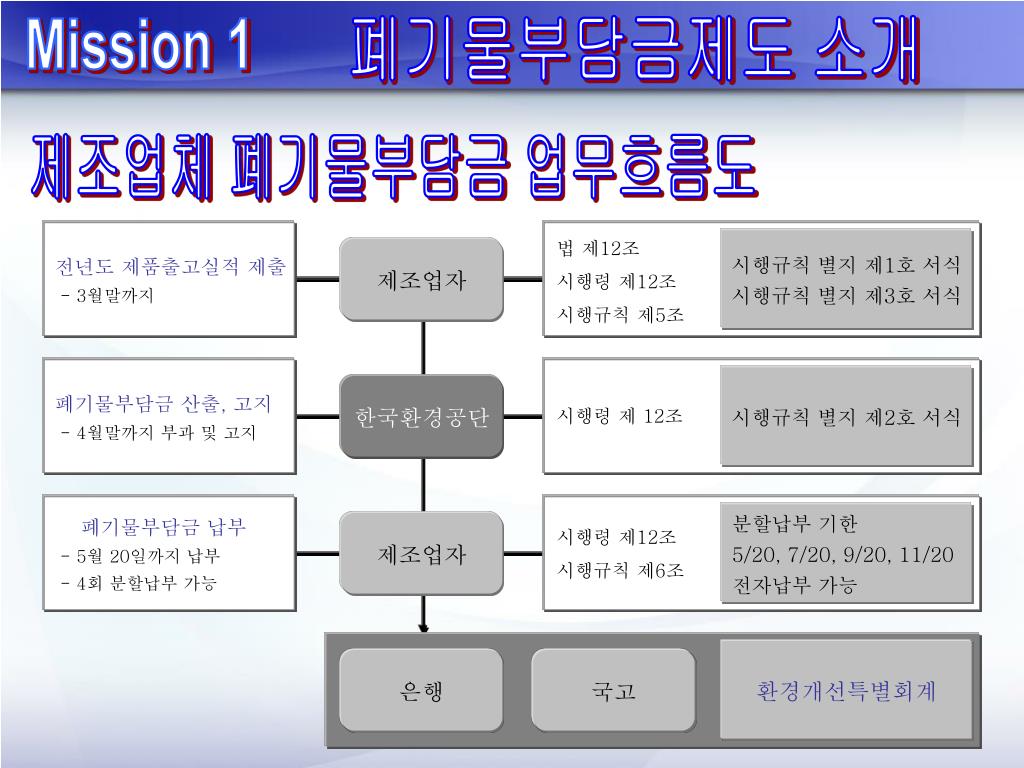 Mission 1 폐기물부담금제도 소개

제조업체 폐기물부담금 업무흐름도

전년도 제품출고실적 제출
- 3월말까지

제조업자

법 제12조
시행령 제12조
시행규칙 제5조

시행규칙 별지 제1호 서식
시행규칙 별지 제3호 서식

폐기물부담금 산출, 고지
- 4월말까지 부과 및 고지

한국환경공단

시행령 제 12조

시행규칙 별지 제2호 서식

폐기물부담금 납부
- 5월 20일까지 납부
- 4회 분할납부 가능

제조업자

시행령 제12조
시행규칙 제6조

분할납부 기한
5/20, 7/20, 9/20, 11/20
전자납부 가능

은행

국고

환경개선특별회계